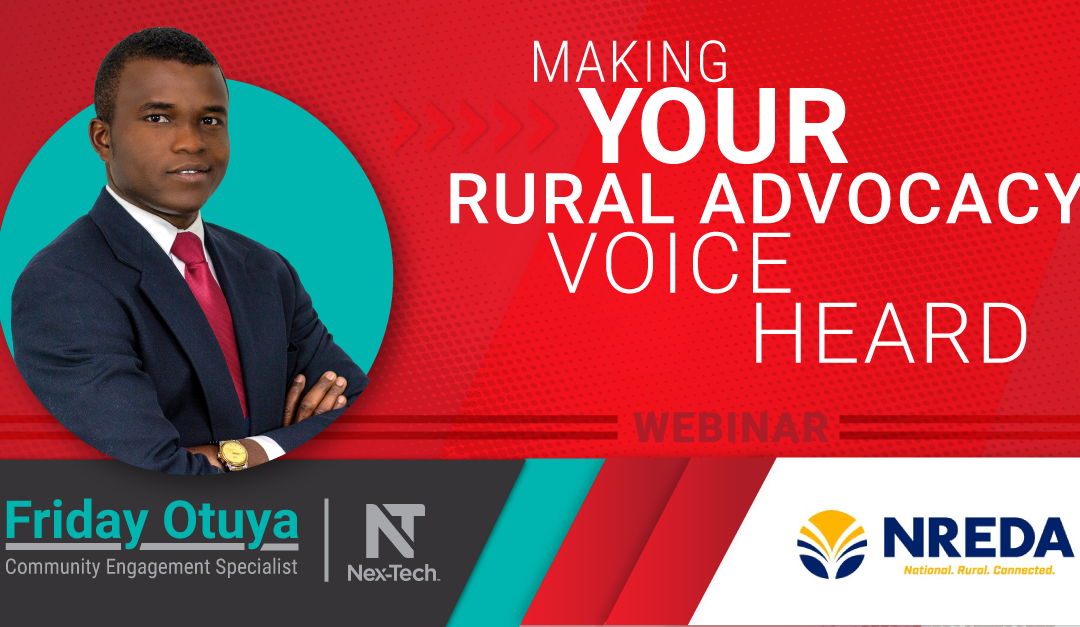 MAKING
YOUR
RURAL ADVOCACY
VOICE
HEARD

WEBINAR

Friday Otuya
Community Engagement Specialist

NT
Nex-Tech

NREDA
National. Rural. Connected.